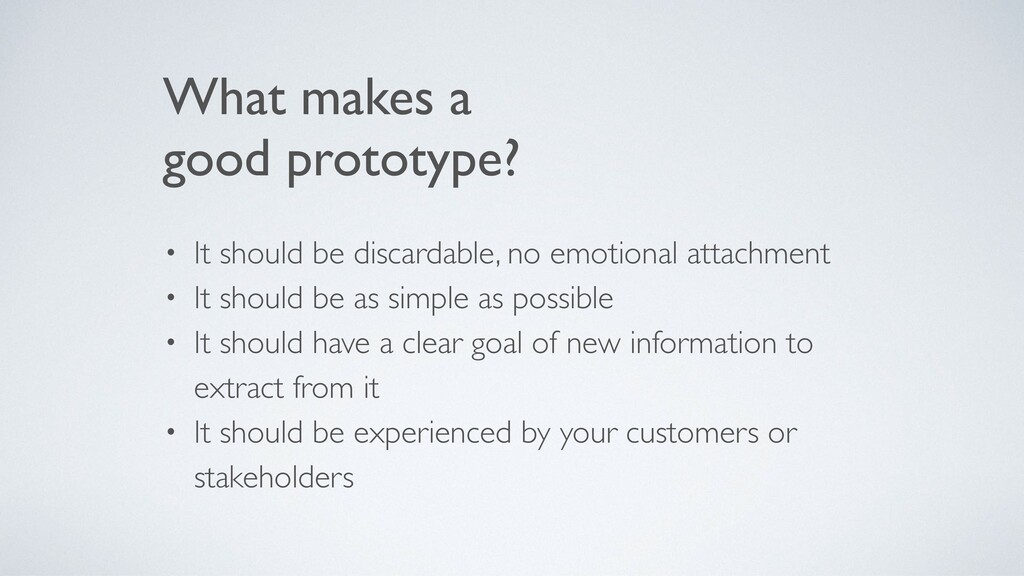 What makes a good prototype?

• It should be discardable, no emotional attachment
• It should be as simple as possible
• It should have a clear goal of new information to extract from it
• It should be experienced by your customers or stakeholders